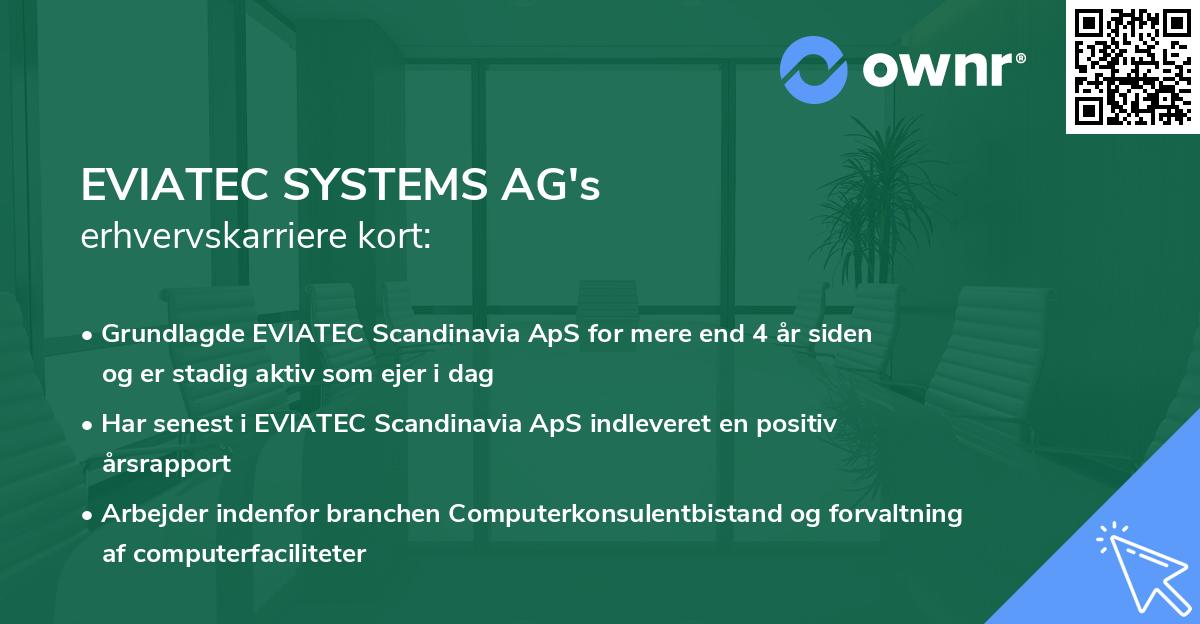 ownr®

EVIATEC SYSTEMS AG's
erhvervskarriere kort:

• Grundlagde EVIATEC Scandinavia ApS for mere end 4 år siden og er stadig aktiv som ejer i dag
• Har senest i EVIATEC Scandinavia ApS indleveret en positiv årsrapport
• Arbejder indenfor branchen Computerkonsulentbistand og forvaltning af computerfaciliteter